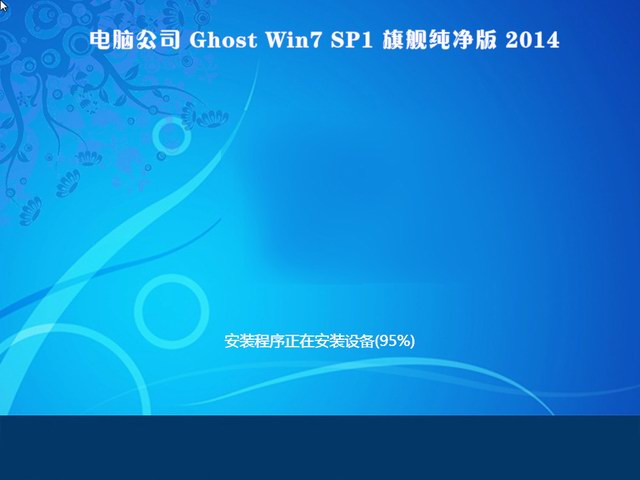 电脑公司 Ghost Win7 SP1 旗舰纯净版 2014

安装程序正在安装设备(95%)